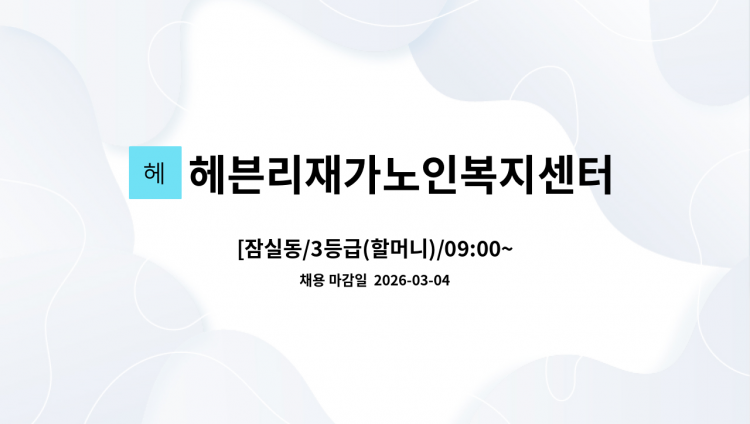 헤 헤븐리재가노인복지센터

[잠실동/3등급(할머니)/09:00~

채용 마감일 2026-03-04